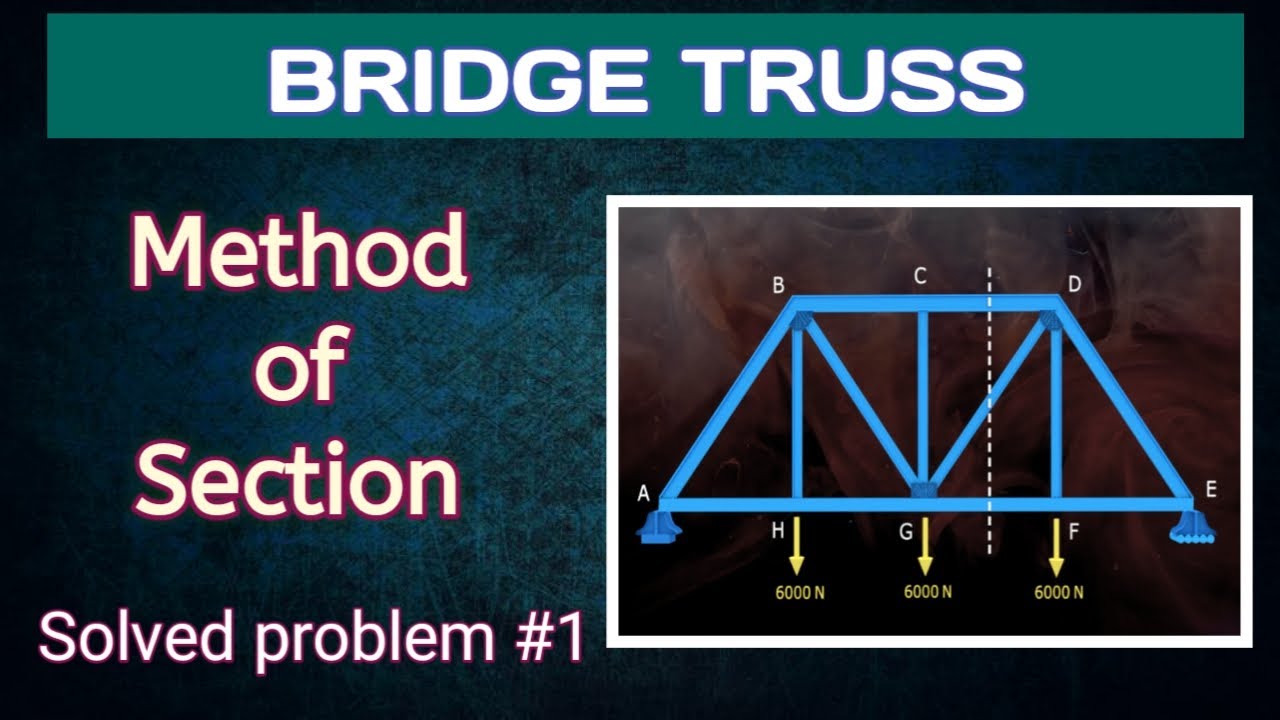 BRIDGE TRUSS

Method of Section

Solved problem #1

B C D

A E

H G F

6000 N 6000 N 6000 N